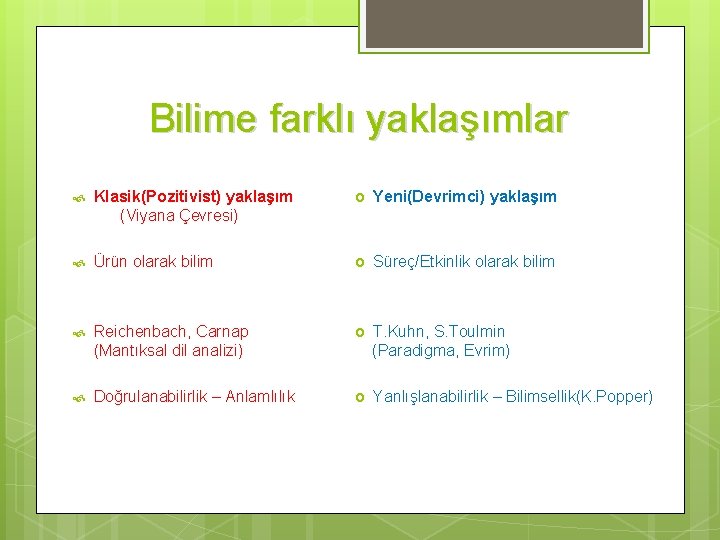 Bilime farklı yaklaşımlar

Klasik(Pozitivist) yaklaşım (Viyana Çevresi)

Ürün olarak bilim

Reichenbach, Carnap (Mantıksal dil analizi)

Doğrulanabilirlik – Anlamlılık

Yeni(Devrimci) yaklaşım

Süreç/Etkinlik olarak bilim

T.Kuhn, S.Toulmin (Paradigma, Evrim)

Yanlışlanabilirlik – Bilimsellik(K.Popper)